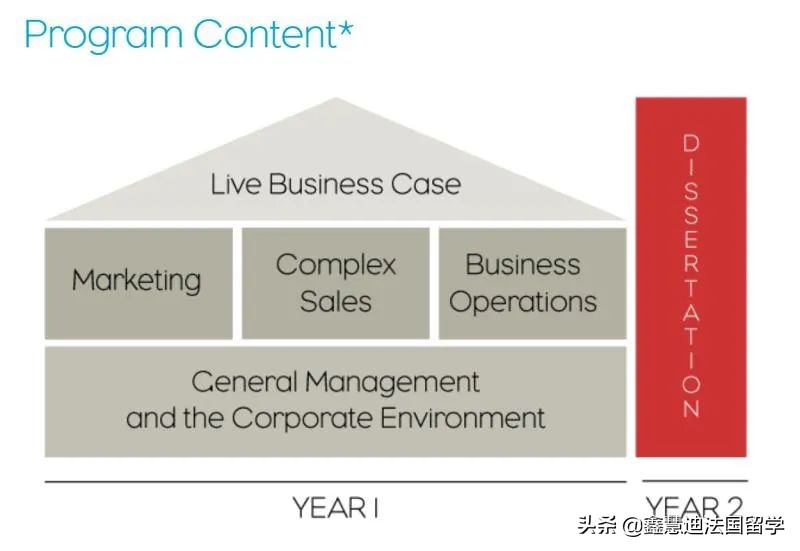 Program Content*

Live Business Case

Marketing

Complex Sales

Business Operations

General Management and the Corporate Environment

DISSERTATION

YEAR 1

YEAR 2

头条 @鑫慧迪法国留学